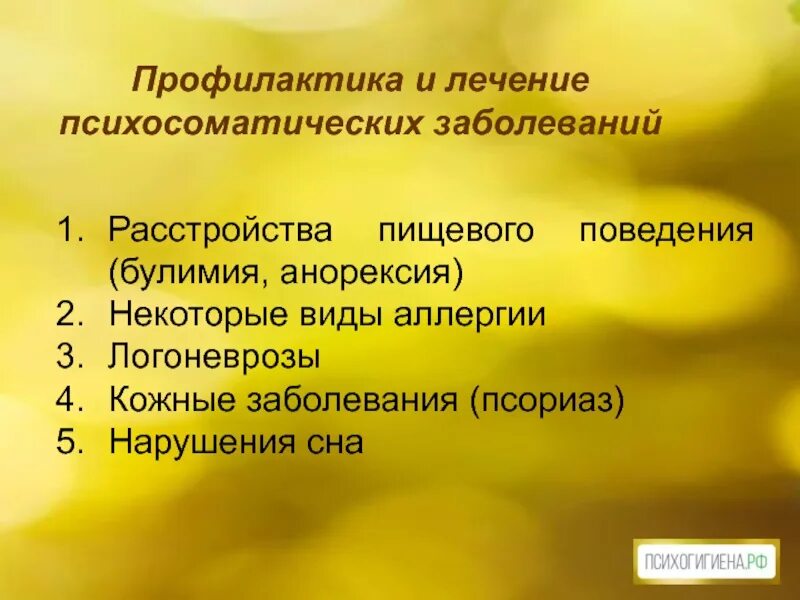 Профилактика и лечение психосоматических заболеваний

1. Расстройства пищевого поведения (булимия, анорексия)
2. Некоторые виды аллергии
3. Логоневрозы
4. Кожные заболевания (псориаз)
5. Нарушения сна

ПСИХОГИГИЕНА.РФ